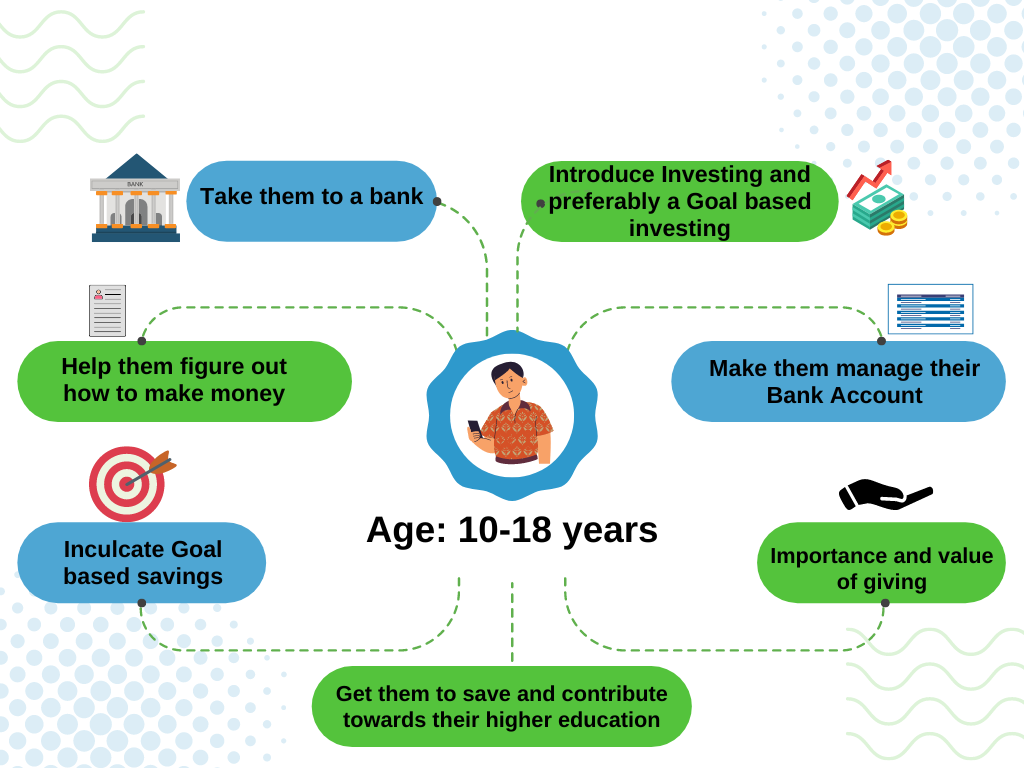 BANK

Take them to a bank

Introduce Investing and preferably a Goal based investing

Help them figure out how to make money

Make them manage their Bank Account

Age: 10-18 years

Inculcate Goal based savings

Importance and value of giving

Get them to save and contribute towards their higher education